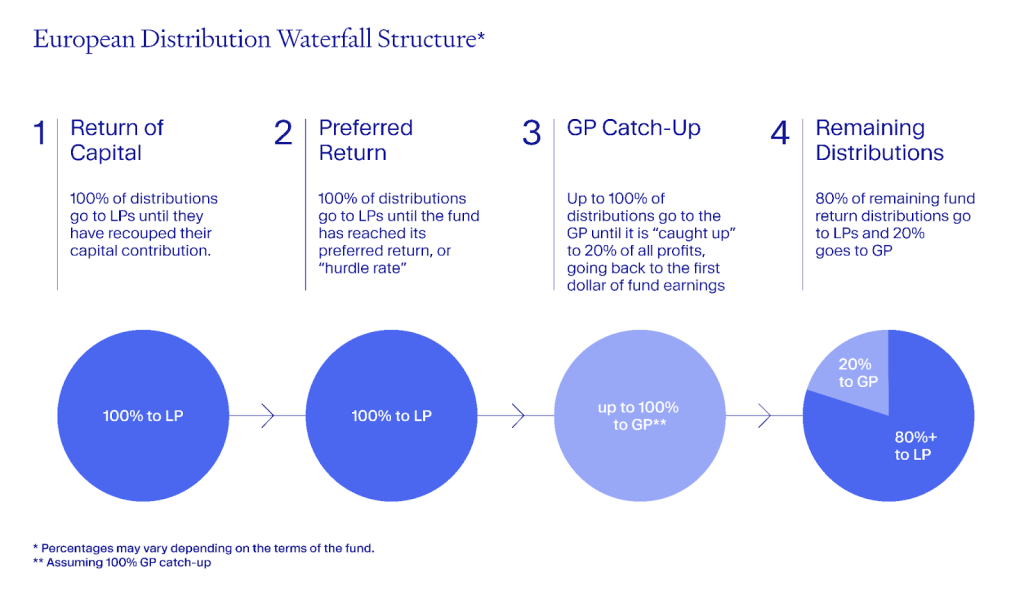 European Distribution Waterfall Structure*

1 Return of Capital

100% of distributions go to LPs until they have recouped their capital contribution.

2 Preferred Return

100% of distributions go to LPs until the fund has reached its preferred return, or "hurdle rate"

3 GP Catch-Up

Up to 100% of distributions go to the GP until it is "caught up" to 20% of all profits, going back to the first dollar of fund earnings

4 Remaining Distributions

80% of remaining fund return distributions go to LPs and 20% goes to GP

100% to LP

100% to LP

up to 100% to GP**

20% to GP

80%+ to LP

* Percentages may vary depending on the terms of the fund.
** Assuming 100% GP catch-up